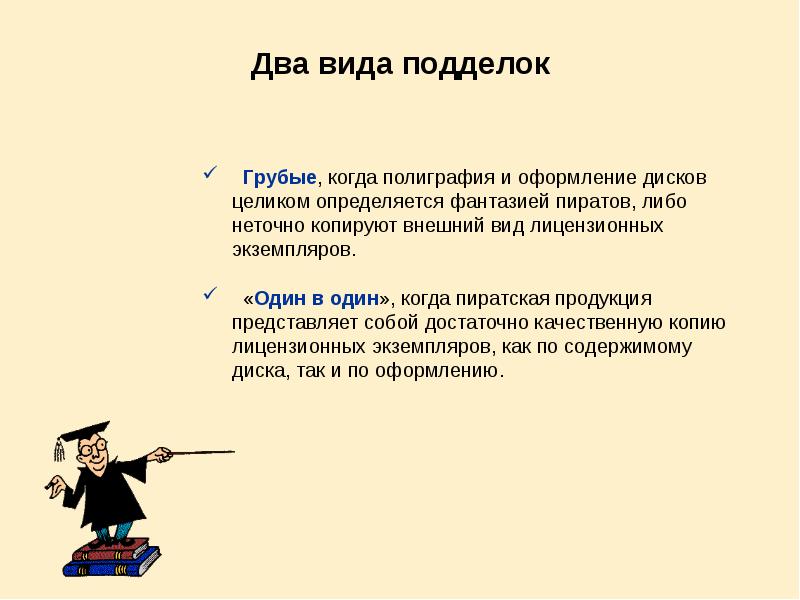 Два вида подделок

✓ Грубые, когда полиграфия и оформление дисков целиком определяется фантазией пиратов, либо неточно копируют внешний вид лицензионных экземпляров.

✓ «Один в один», когда пиратская продукция представляет собой достаточно качественную копию лицензионных экземпляров, как по содержимому диска, так и по оформлению.